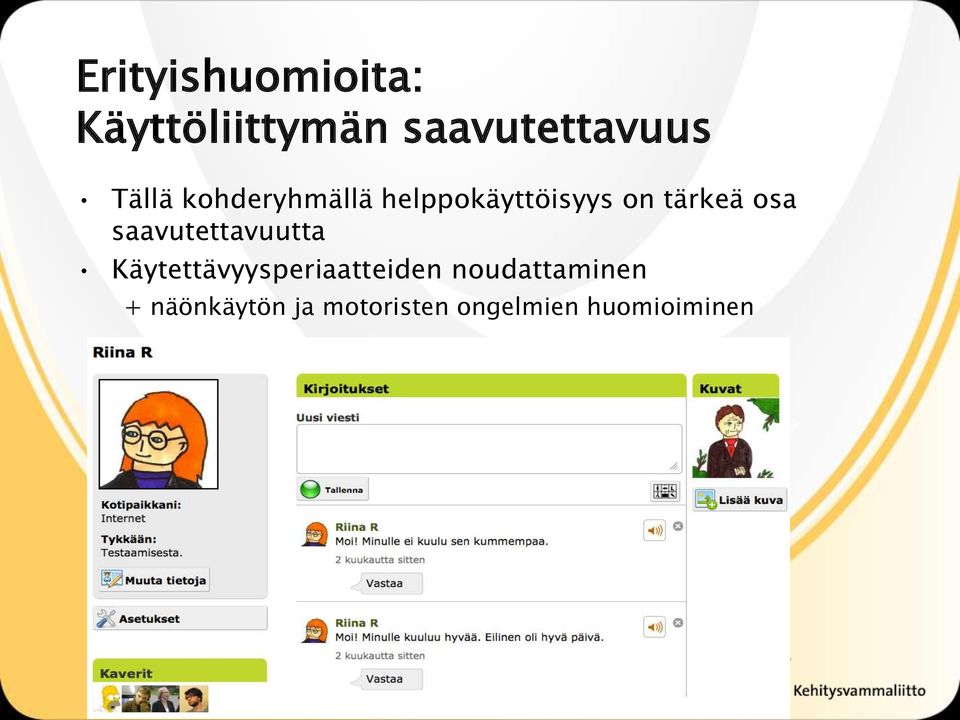 Erityishuomioita:
Käyttöliittymän saavutettavuus

• Tällä kohderyhmällä helppokäyttöisyys on tärkeä osa saavutettavuutta
• Käytettävyysperiaatteiden noudattaminen
+ näönkäytön ja motoristen ongelmien huomioiminen

Riina R

Kotipaikkani:
Internet

Tykkään:
Testaamisesta.

Muuta tietoja

Asetukset

Kaverit

Kirjoitukset

Uusi viesti

Tallenna

Riina R
Moi! Minulle ei kuulu sen kummempaa.
2 kuukautta sitten
Vastaa

Riina R
Moi! Minulle kuuluu hyvää. Eilinen oli hyvä päivä.
2 kuukautta sitten
Vastaa

Kuvat

Lisää kuva

Kehitysvammaliitto